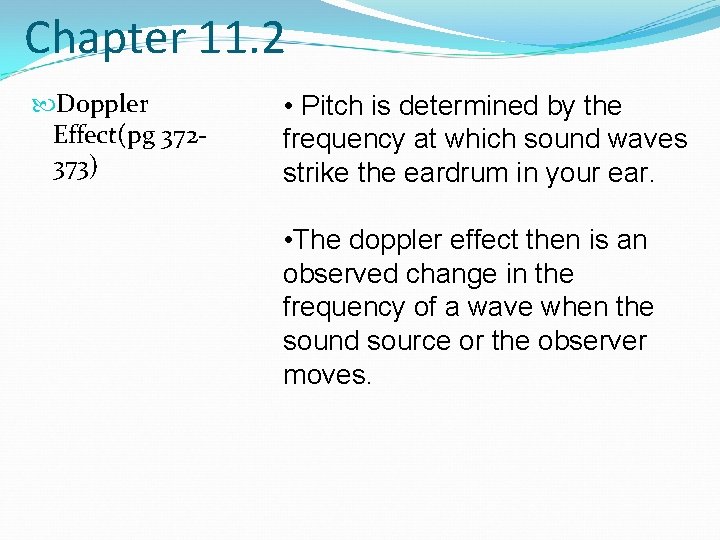 Chapter 11.2

Doppler Effect(pg 372-373)

• Pitch is determined by the frequency at which sound waves strike the eardrum in your ear.

•The doppler effect then is an observed change in the frequency of a wave when the sound source or the observer moves.